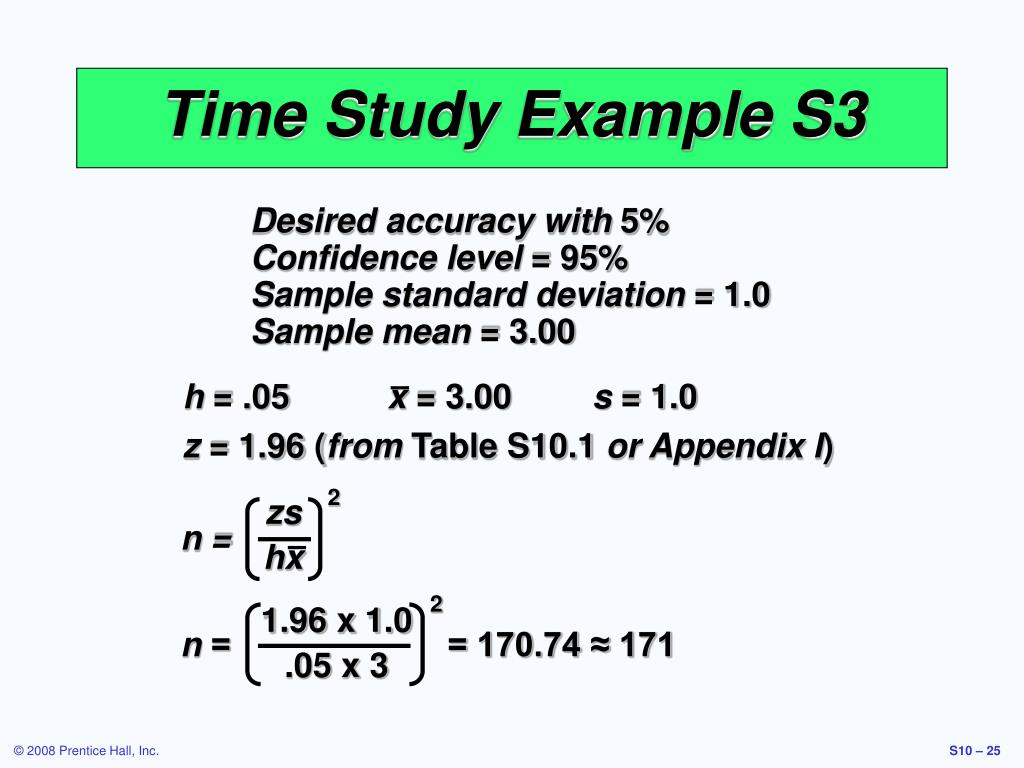 Time Study Example S3

Desired accuracy with 5%
Confidence level = 95%
Sample standard deviation = 1.0
Sample mean = 3.00

$h = .05$   $\bar{x} = 3.00$   $s = 1.0$

$z = 1.96$ (from Table S10.1 or Appendix I)

$n = \left(\frac{zs}{h\bar{x}}\right)^2$

$n = \left(\frac{1.96 \times 1.0}{.05 \times 3}\right)^2 = 170.74 \approx 171$

© 2008 Prentice Hall, Inc.

S10 – 25